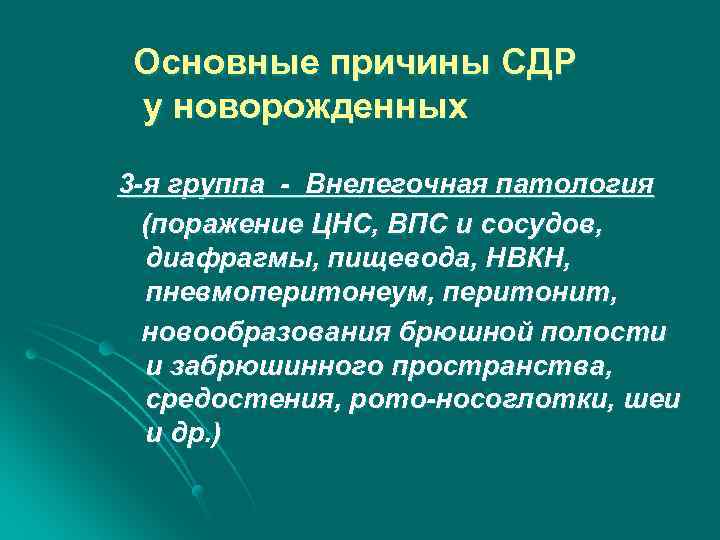 Основные причины СДР у новорожденных

3-я группа - Внелегочная патология (поражение ЦНС, ВПС и сосудов, диафрагмы, пищевода, НВКН, пневмоперитонеум, перитонит,

новообразования брюшной полости и забрюшинного пространства, средостения, рото-носоглотки, шеи и др.)